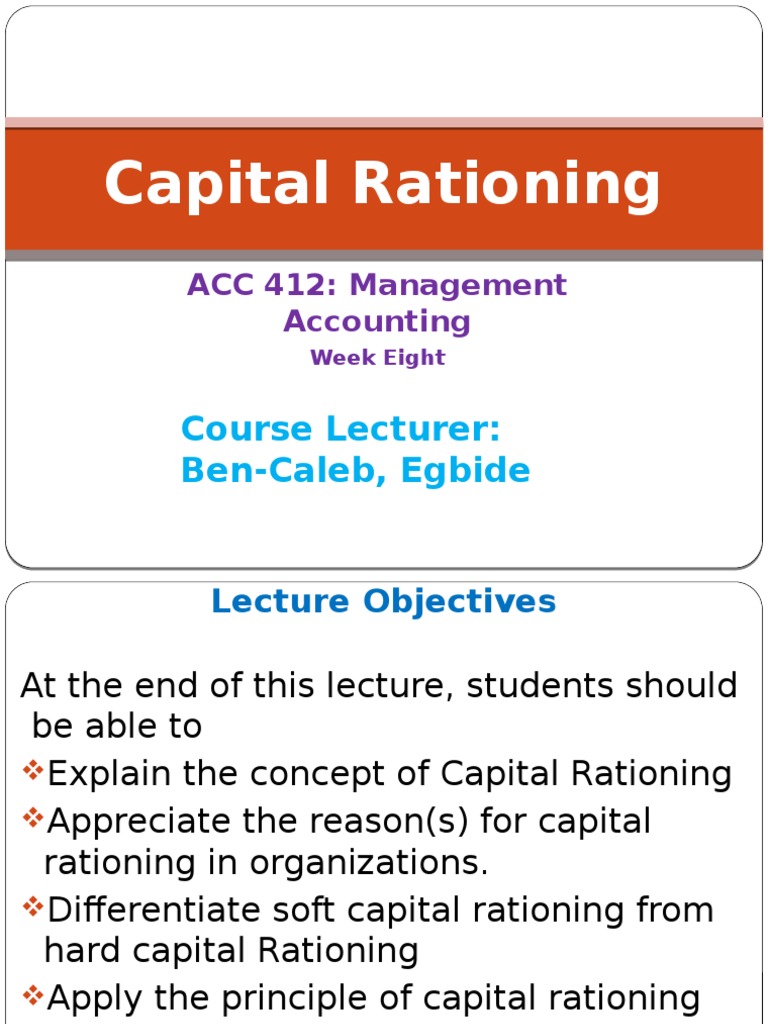 Capital Rationing

ACC 412: Management Accounting
Week Eight

Course Lecturer:
Ben-Caleb, Egbide

Lecture Objectives

At the end of this lecture, students should be able to

❖Explain the concept of Capital Rationing

❖Appreciate the reason(s) for capital rationing in organizations.

❖Differentiate soft capital rationing from hard capital Rationing

❖Apply the principle of capital rationing